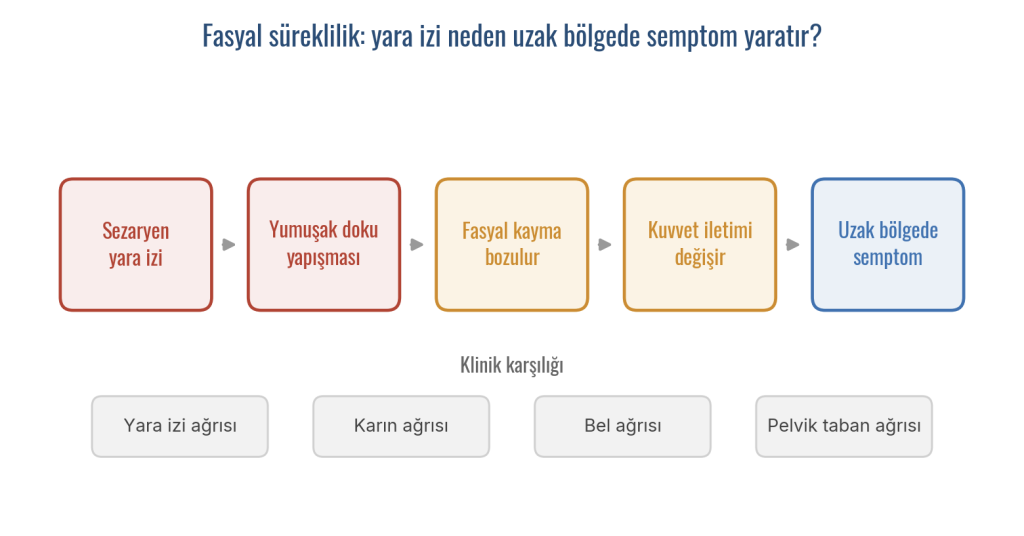 Fasyal süreklilik: yara izi neden uzak bölgede semptom yaratır?

Sezaryen yara izi

Yumuşak doku yapışması

Fasyal kayma bozulur

Kuvvet iletimi değişir

Uzak bölgede semptom

Klinik karşılığı

Yara izi ağrısı

Karın ağrısı

Bel ağrısı

Pelvik taban ağrısı